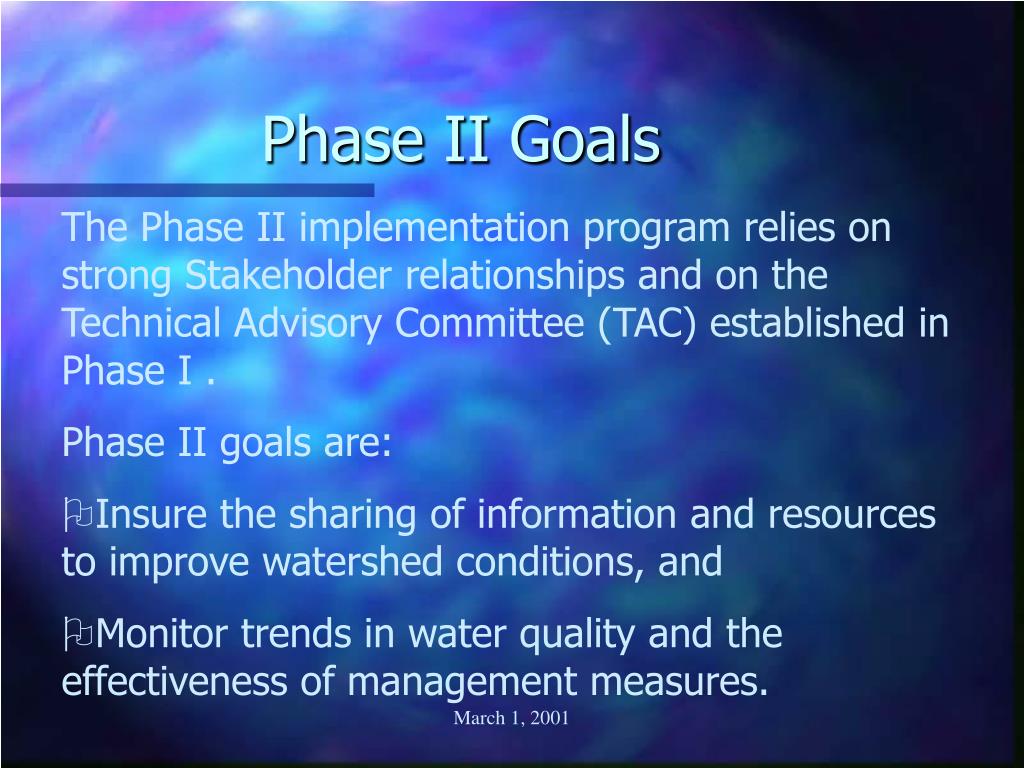 Phase II Goals

The Phase II implementation program relies on strong Stakeholder relationships and on the Technical Advisory Committee (TAC) established in Phase I .

Phase II goals are:

Insure the sharing of information and resources to improve watershed conditions, and

Monitor trends in water quality and the effectiveness of management measures.

March 1, 2001